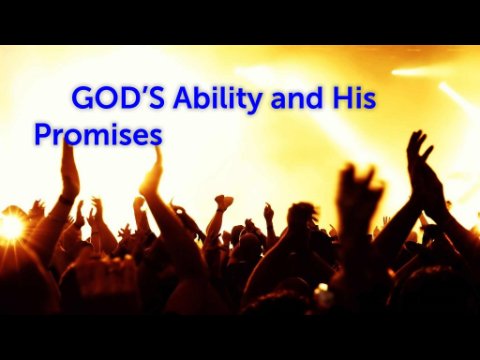 GOD'S Ability and His Promises